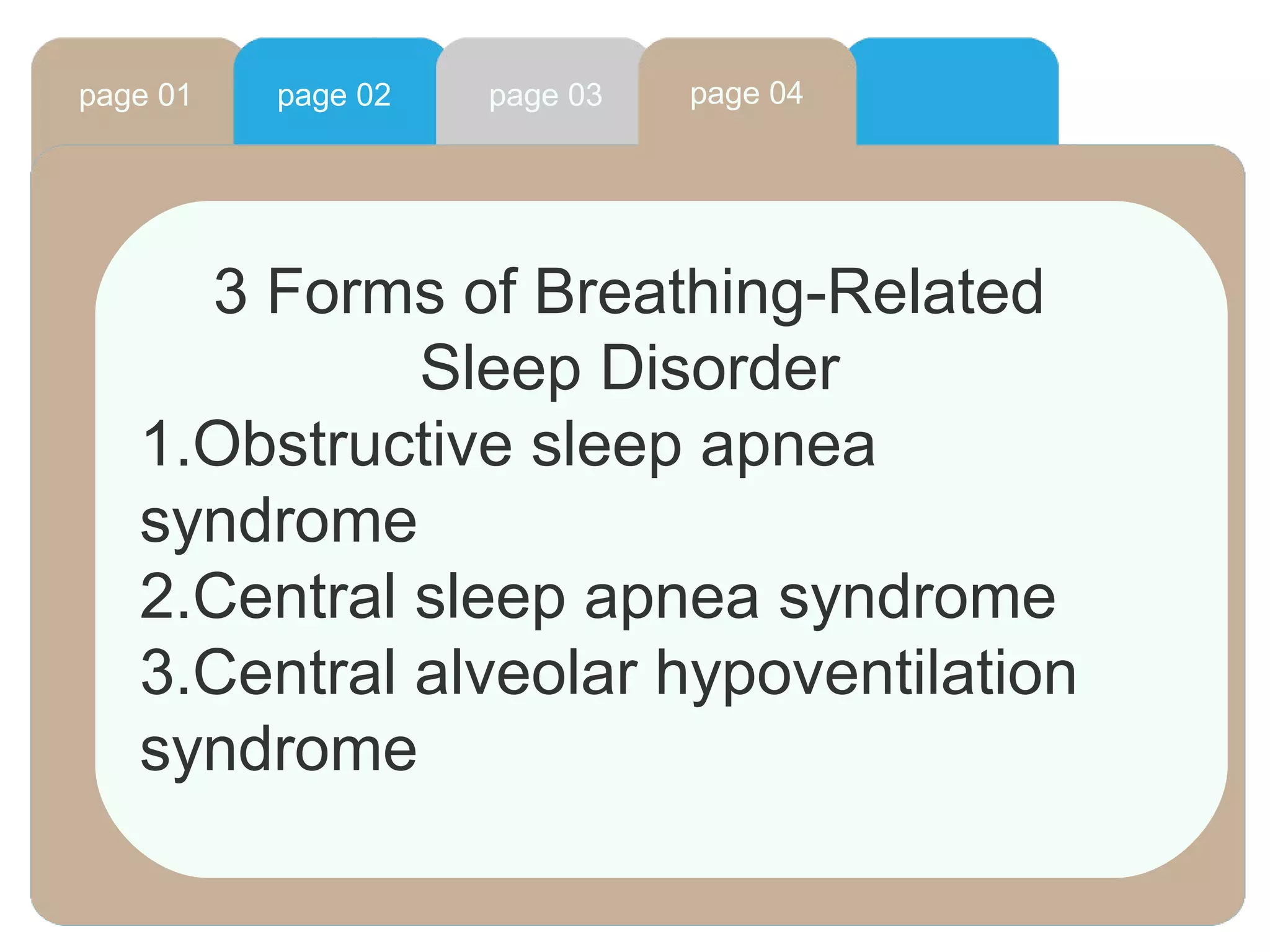 page 01 page 02 page 03 page 04

3 Forms of Breathing-Related Sleep Disorder

1.Obstructive sleep apnea syndrome
2.Central sleep apnea syndrome
3.Central alveolar hypoventilation syndrome